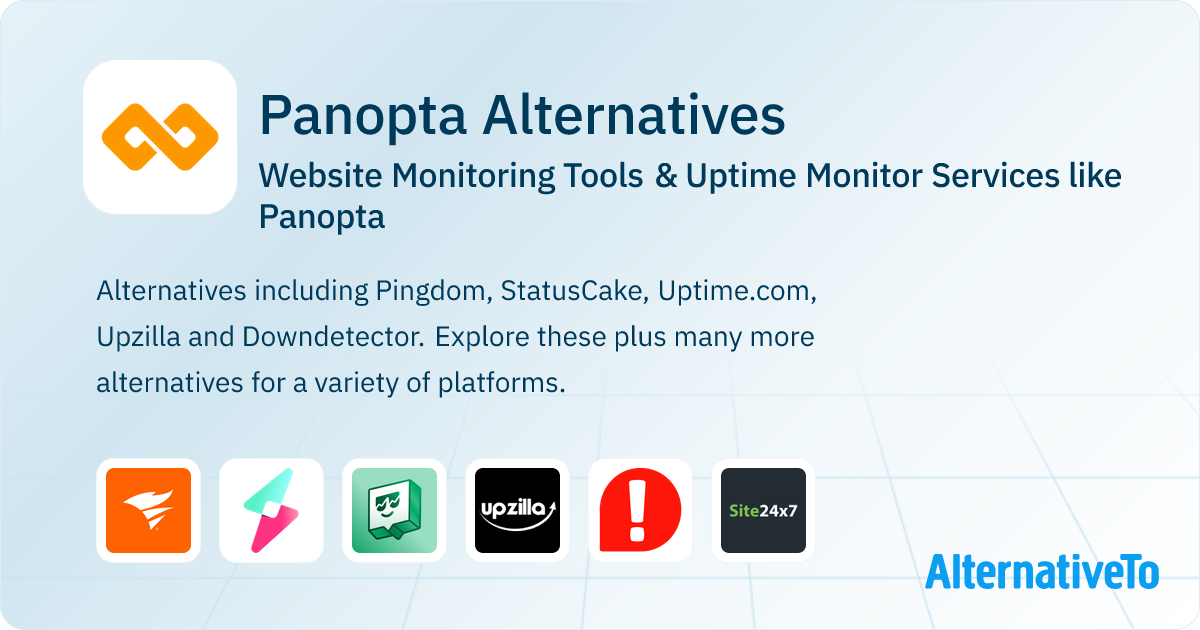 Panopta Alternatives

Website Monitoring Tools & Uptime Monitor Services like Panopta

Alternatives including Pingdom, StatusCake, Uptime.com, Upzilla and Downdetector. Explore these plus many more alternatives for a variety of platforms.

upzilla

Site24x7

AlternativeTo